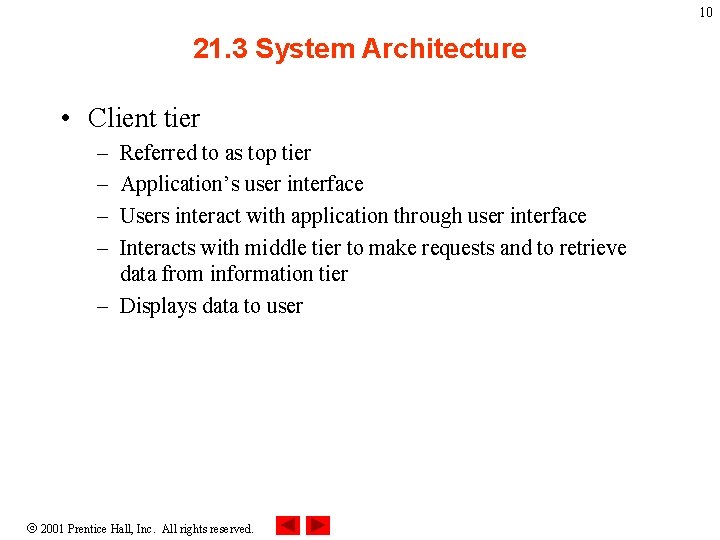 10

21.3 System Architecture

• Client tier
– Referred to as top tier
– Application's user interface
– Users interact with application through user interface
– Interacts with middle tier to make requests and to retrieve data from information tier
– Displays data to user

© 2001 Prentice Hall, Inc. All rights reserved.